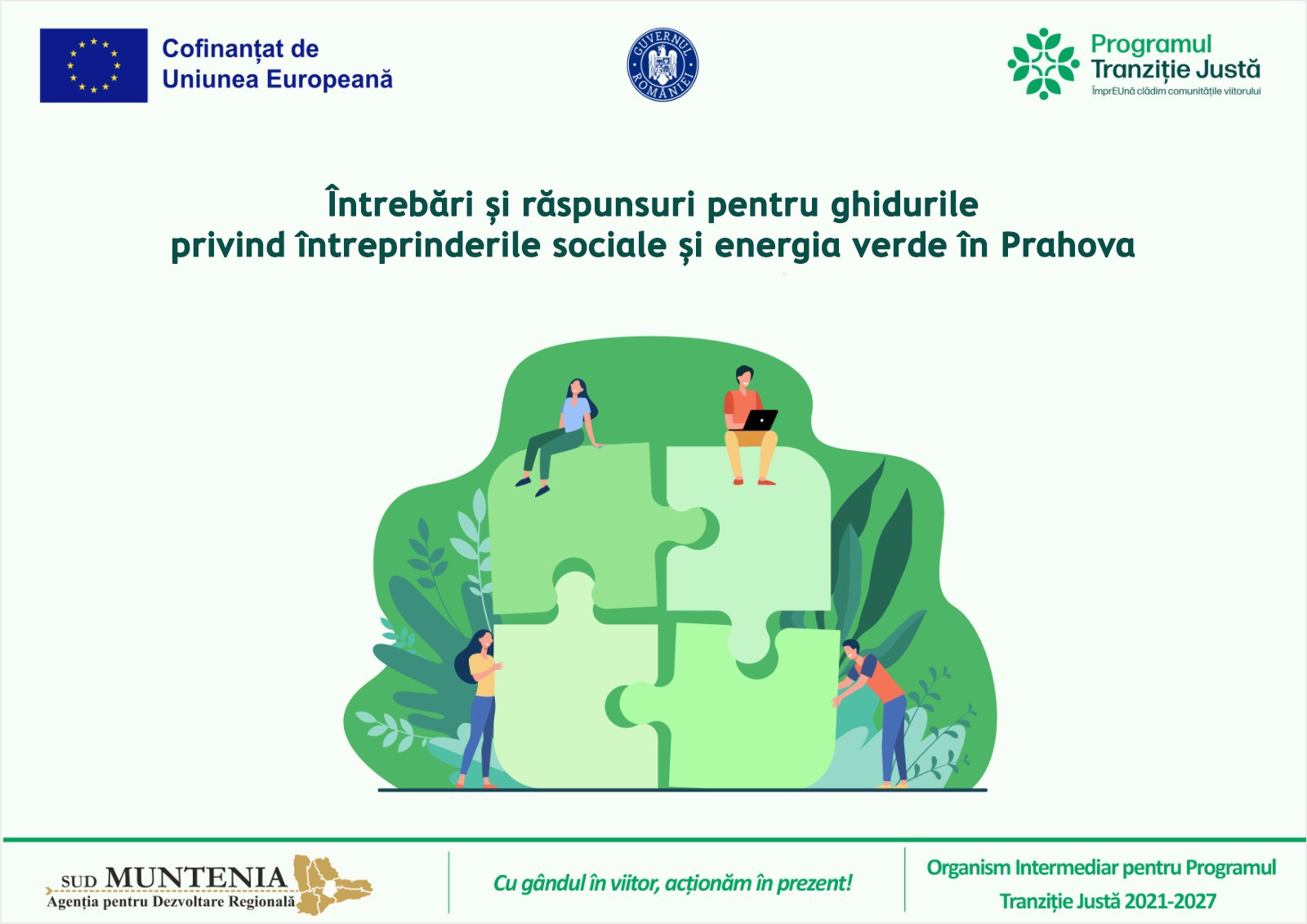 Cofinanțat de
Uniunea Europeană

GUVERNUL ROMÂNIEI

Programul
Tranziție Justă
ÎmprEUnă clădim comunitățile viitorului

Întrebări și răspunsuri pentru ghidurile
privind întreprinderile sociale și energia verde în Prahova

SUD MUNTENIA
Agenția pentru Dezvoltare Regională

Cu gândul în viitor, acționăm în prezent!

Organism Intermediar pentru Programul
Tranziție Justă 2021-2027